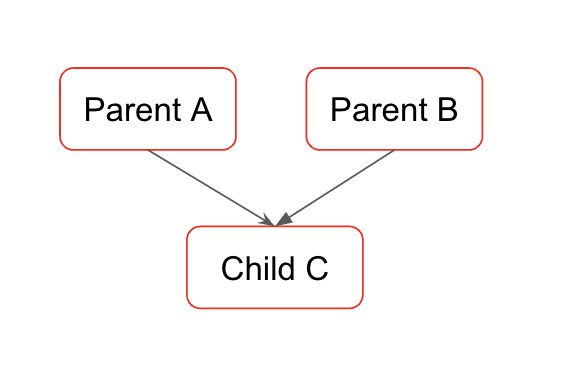 Parent A

Parent B

Child C